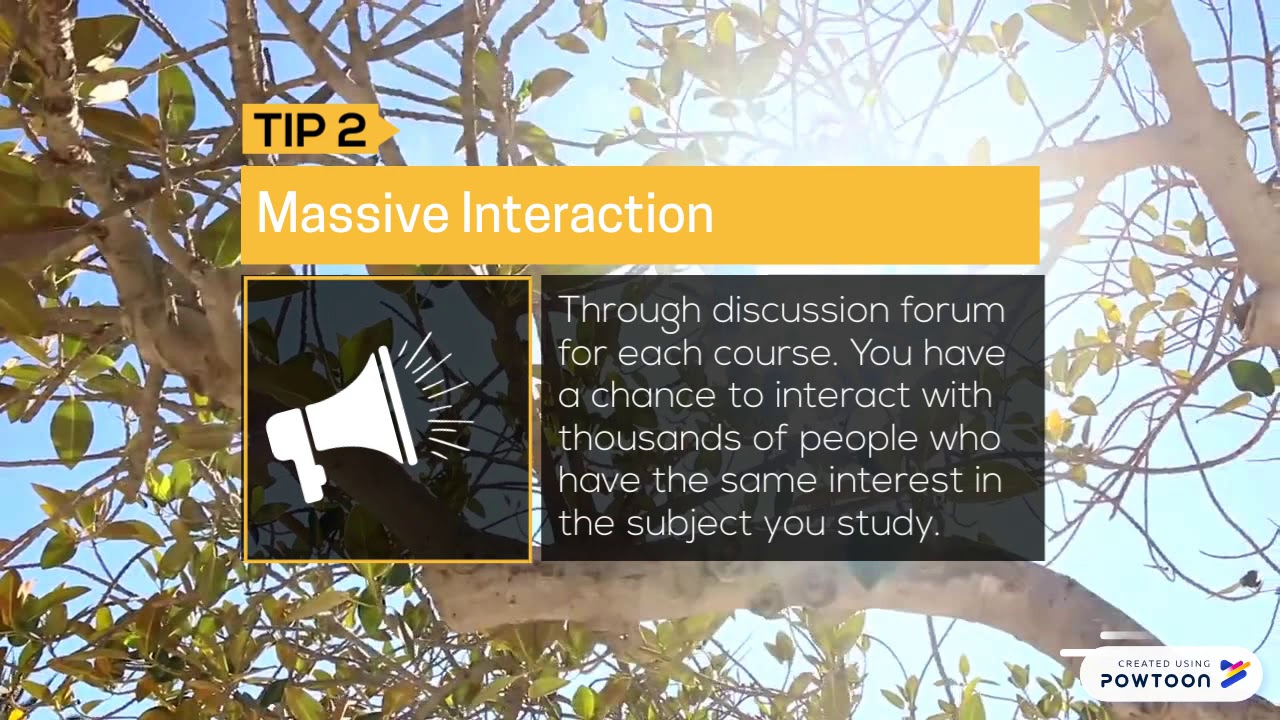 TIP 2

Massive Interaction

Through discussion forum for each course. You have a chance to interact with thousands of people who have the same interest in the subject you study.

CREATED USING
POWTOON